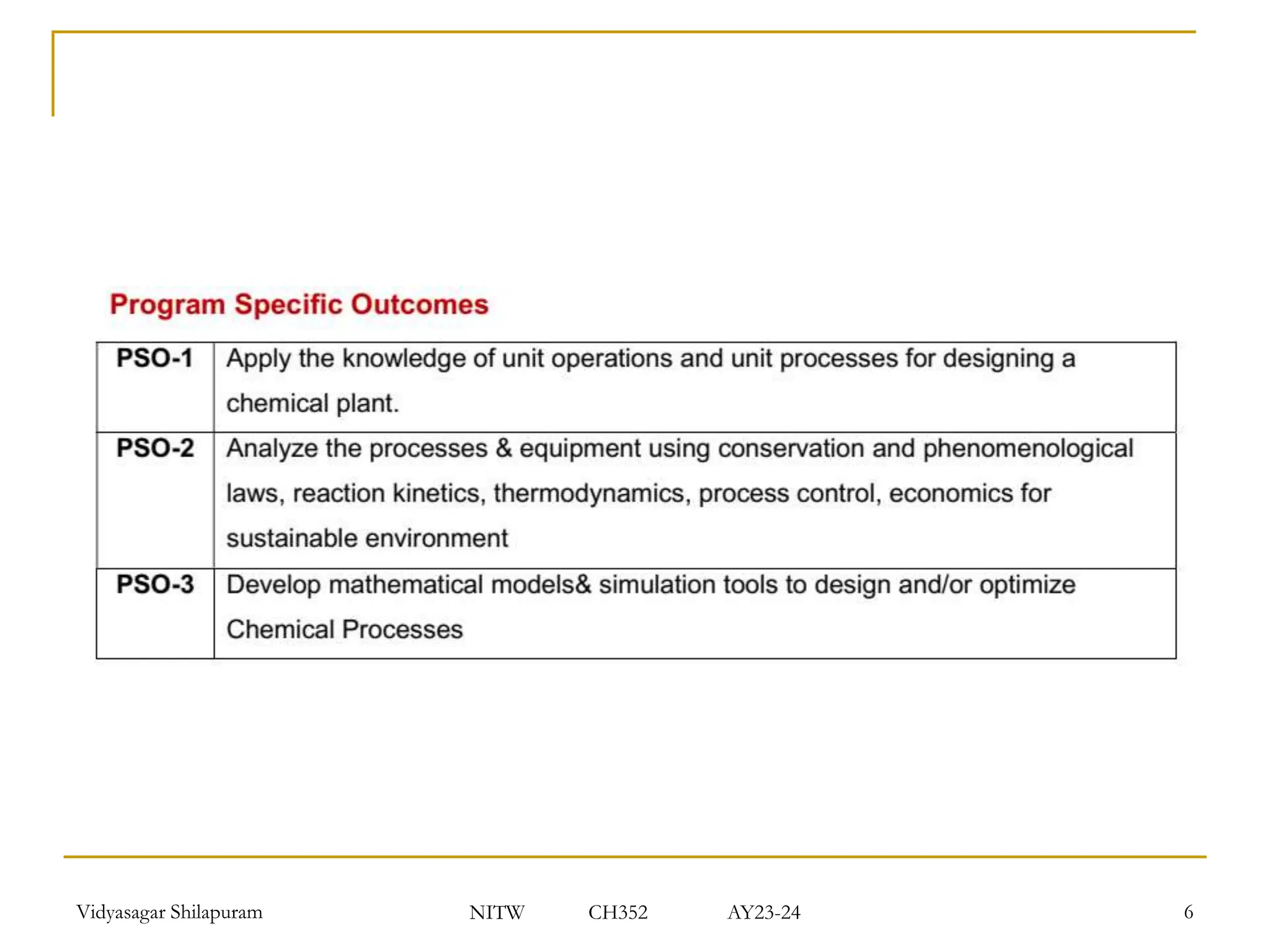 Program Specific Outcomes

| PSO-1 | Apply the knowledge of unit operations and unit processes for designing a chemical plant. |
|---|---|
| PSO-2 | Analyze the processes & equipment using conservation and phenomenological laws, reaction kinetics, thermodynamics, process control, economics for sustainable environment |
| PSO-3 | Develop mathematical models& simulation tools to design and/or optimize Chemical Processes |

Vidyasagar Shilapuram NITW CH352 AY23-24 6